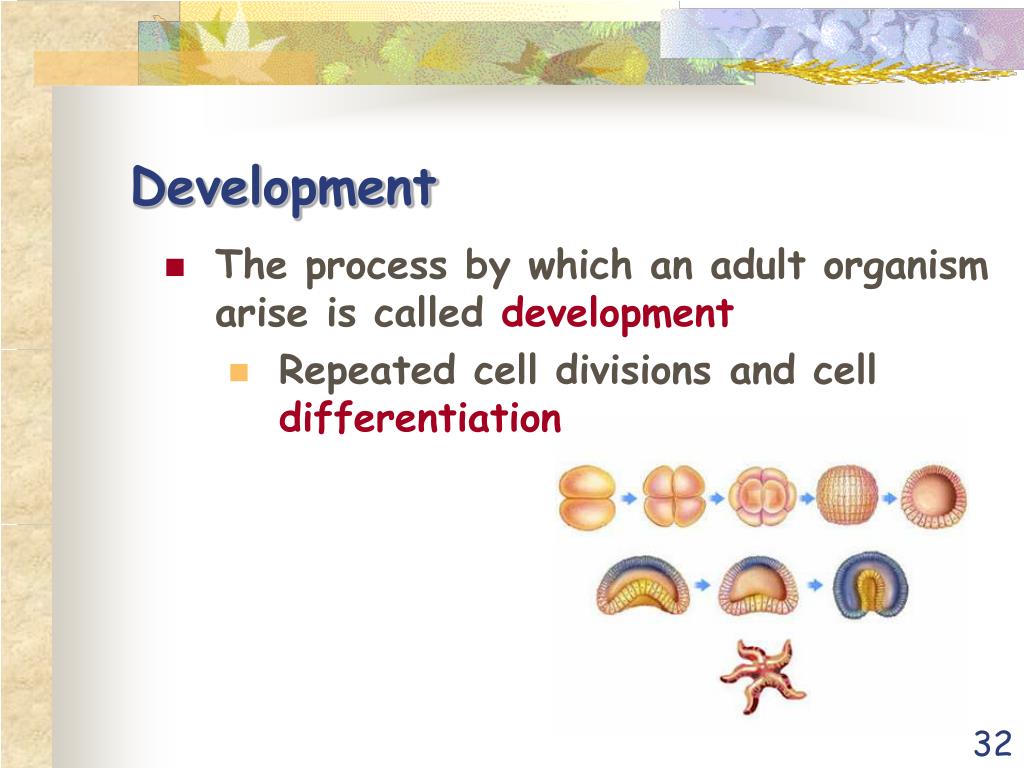 Development

The process by which an adult organism arise is called development

Repeated cell divisions and cell differentiation

32